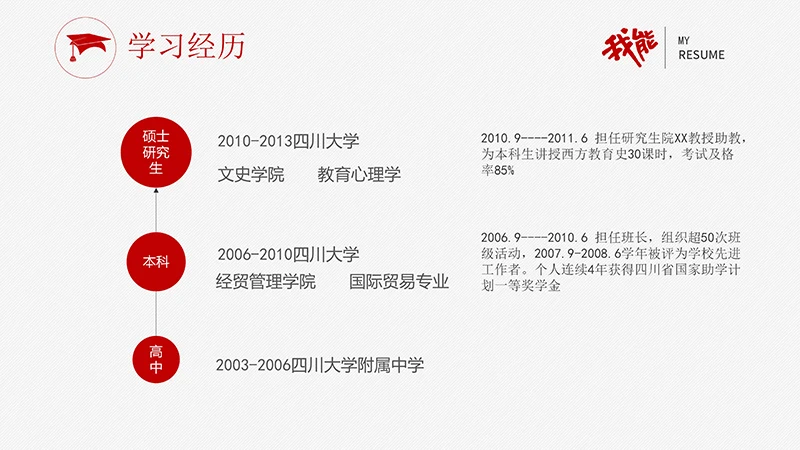 学习经历

我能 MY RESUME

硕士研究生

2010-2013四川大学

文史学院　　教育心理学

2010.9----2011.6 担任研究生院XX教授助教，为本科生讲授西方教育史30课时，考试及格率85%

本科

2006-2010四川大学

经贸管理学院　　国际贸易专业

2006.9----2010.6 担任班长，组织超50次班级活动，2007.9-2008.6学年被评为学校先进工作者。个人连续4年获得四川省国家助学计划一等奖学金

高中

2003-2006四川大学附属中学